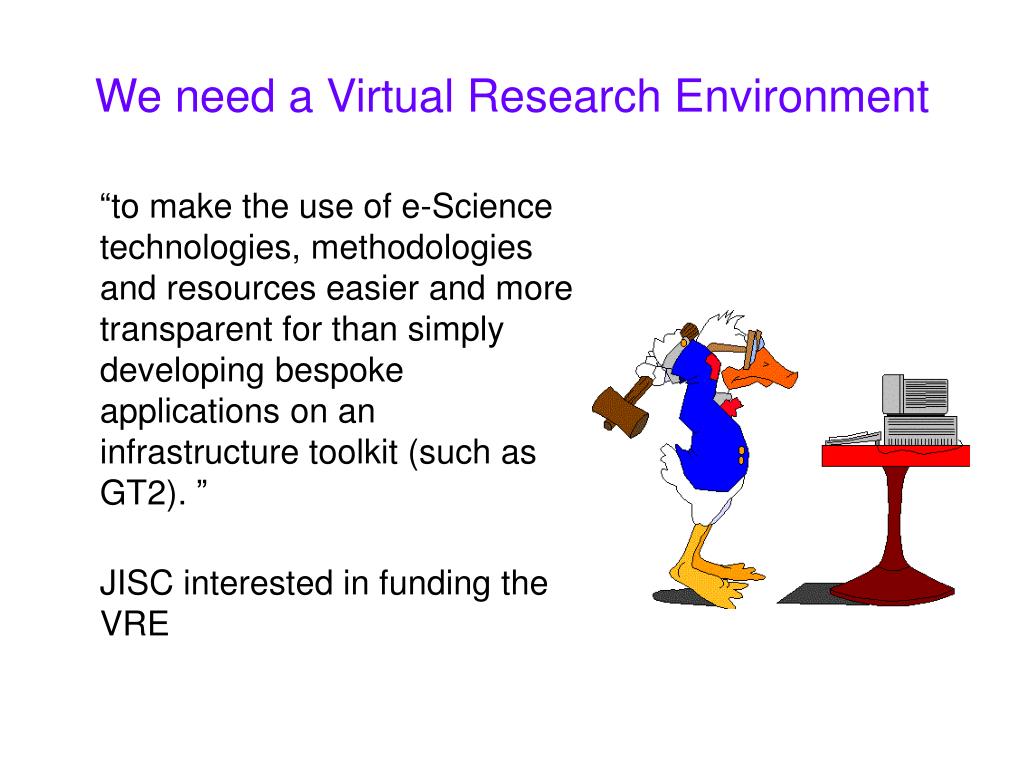 We need a Virtual Research Environment

“to make the use of e-Science technologies, methodologies and resources easier and more transparent for than simply developing bespoke applications on an infrastructure toolkit (such as GT2). ”

JISC interested in funding the VRE